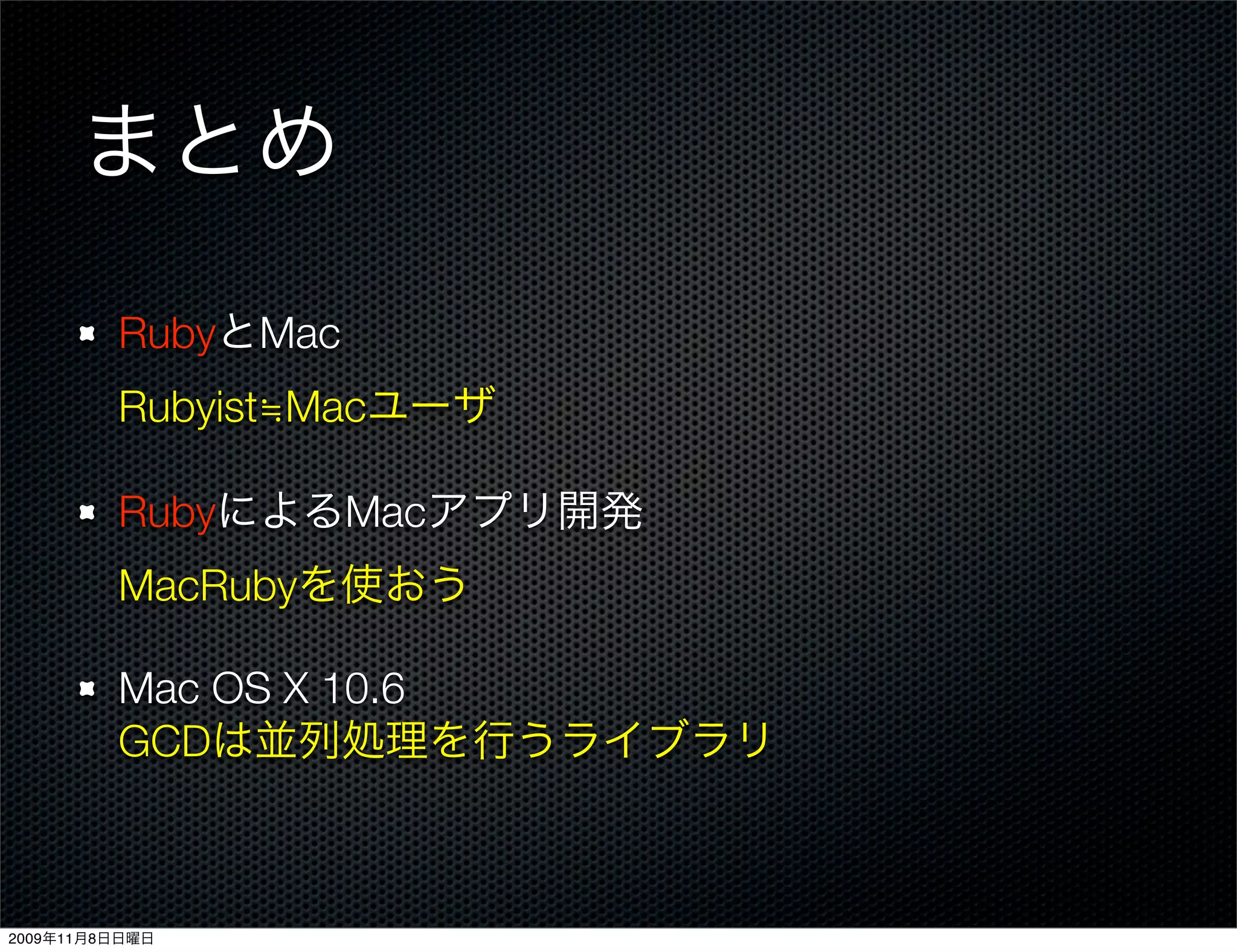 まとめ

RubyとMac

Rubyist≒Macユーザ

RubyによるMacアプリ開発

MacRubyを使おう

Mac OS X 10.6
GCDは並列処理を行うライブラリ

2009年11月8日日曜日